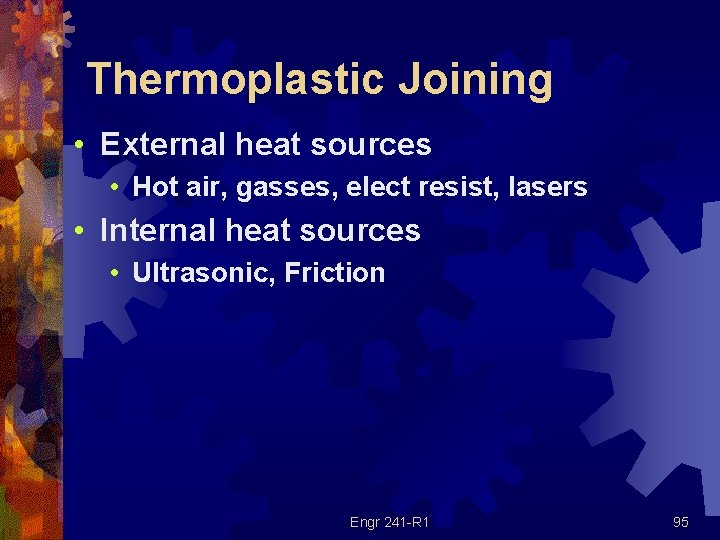 Thermoplastic Joining

• External heat sources
  • Hot air, gasses, elect resist, lasers
• Internal heat sources
  • Ultrasonic, Friction

Engr 241-R1

95